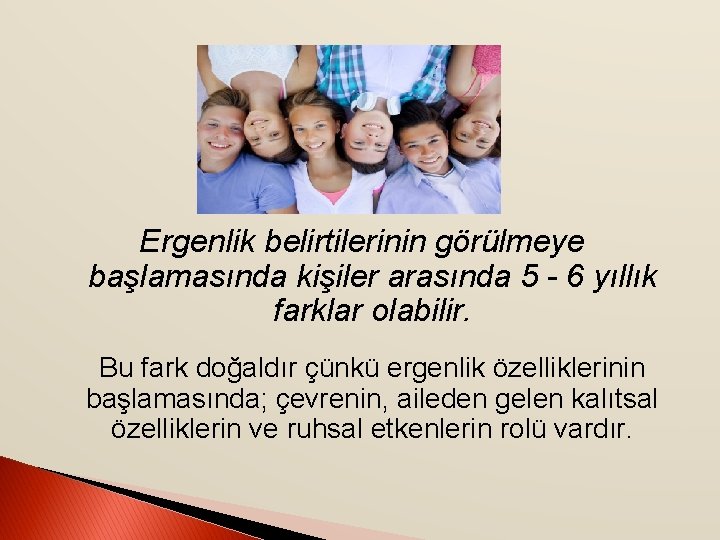 Ergenlik belirtilerinin görülmeye başlamasında kişiler arasında 5 - 6 yıllık farklar olabilir.

Bu fark doğaldır çünkü ergenlik özelliklerinin başlamasında; çevrenin, aileden gelen kalıtsal özelliklerin ve ruhsal etkenlerin rolü vardır.